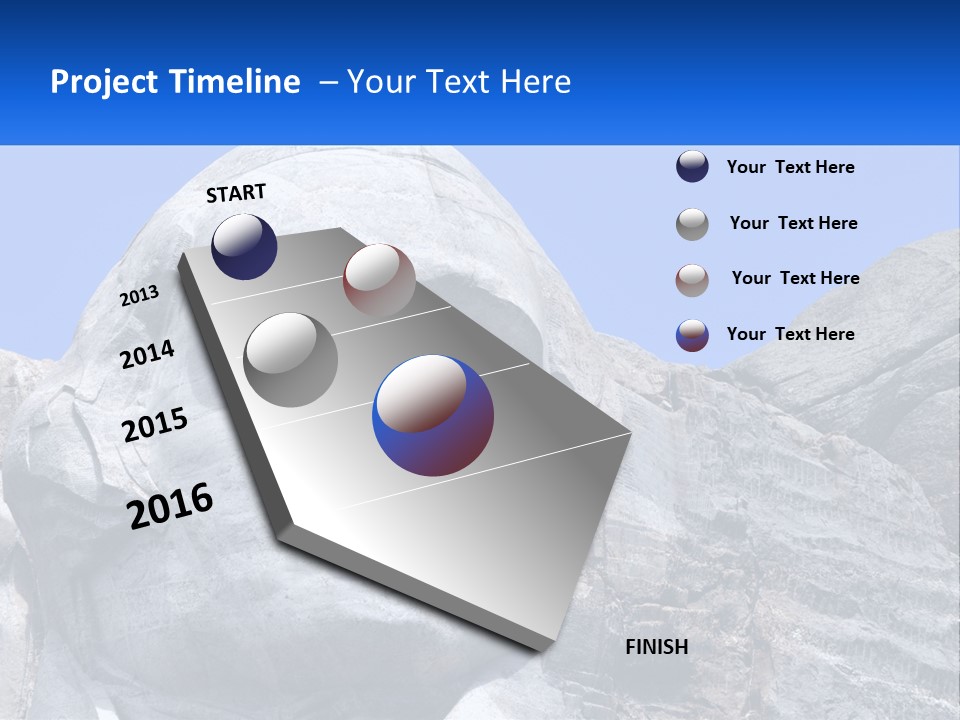 Project Timeline – Your Text Here

START

2013

2014

2015

2016

FINISH

Your Text Here

Your Text Here

Your Text Here

Your Text Here